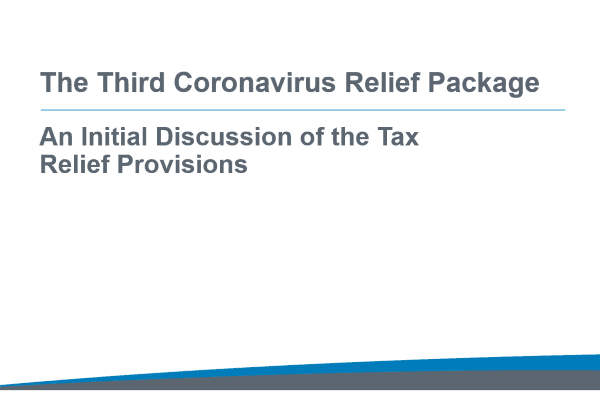 The Third Coronavirus Relief Package

An Initial Discussion of the Tax Relief Provisions